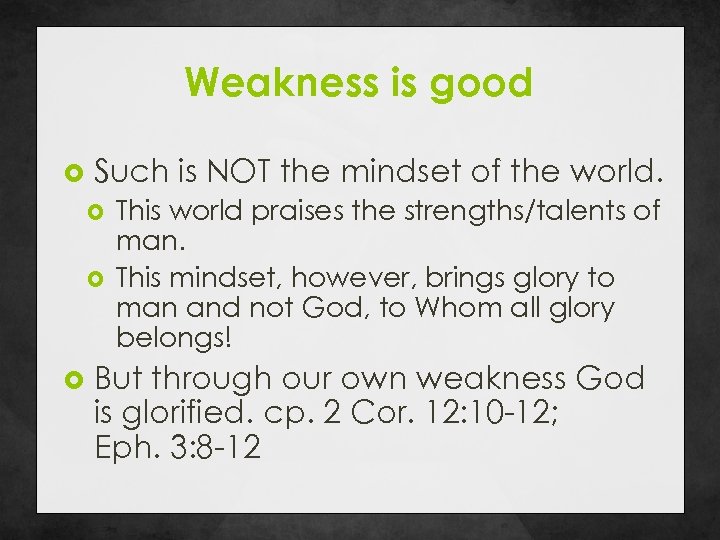 Weakness is good

Such is NOT the mindset of the world.

This world praises the strengths/talents of man.

This mindset, however, brings glory to man and not God, to Whom all glory belongs!

But through our own weakness God is glorified. cp. 2 Cor. 12:10-12; Eph. 3:8-12